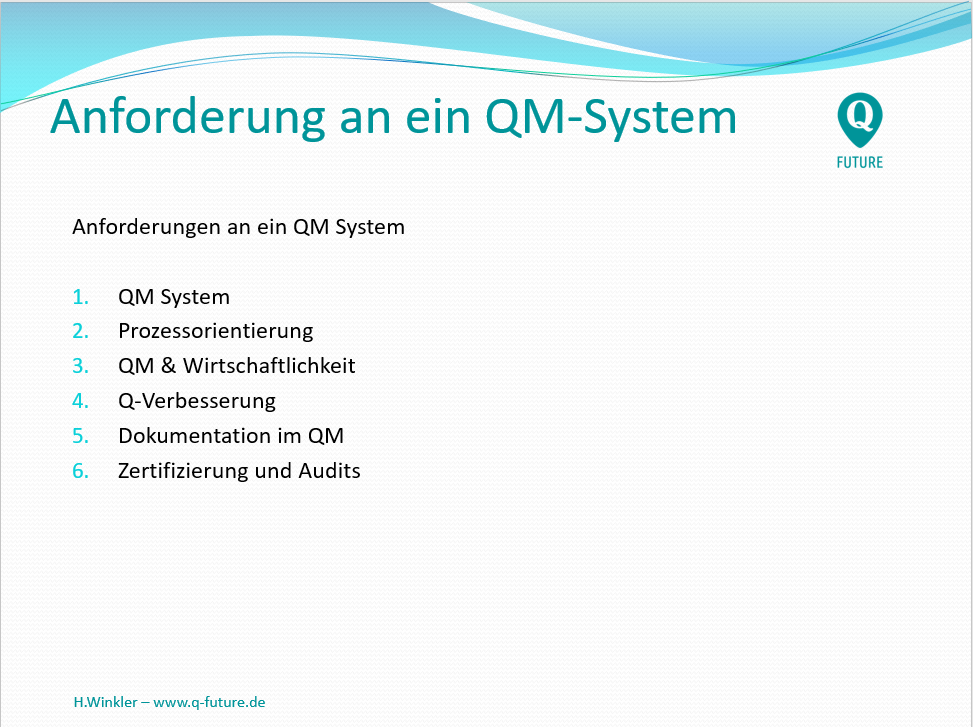 Anforderung an ein QM-System

Q
FUTURE

Anforderungen an ein QM System

1. QM System
2. Prozessorientierung
3. QM & Wirtschaftlichkeit
4. Q-Verbesserung
5. Dokumentation im QM
6. Zertifizierung und Audits

H.Winkler – www.q-future.de